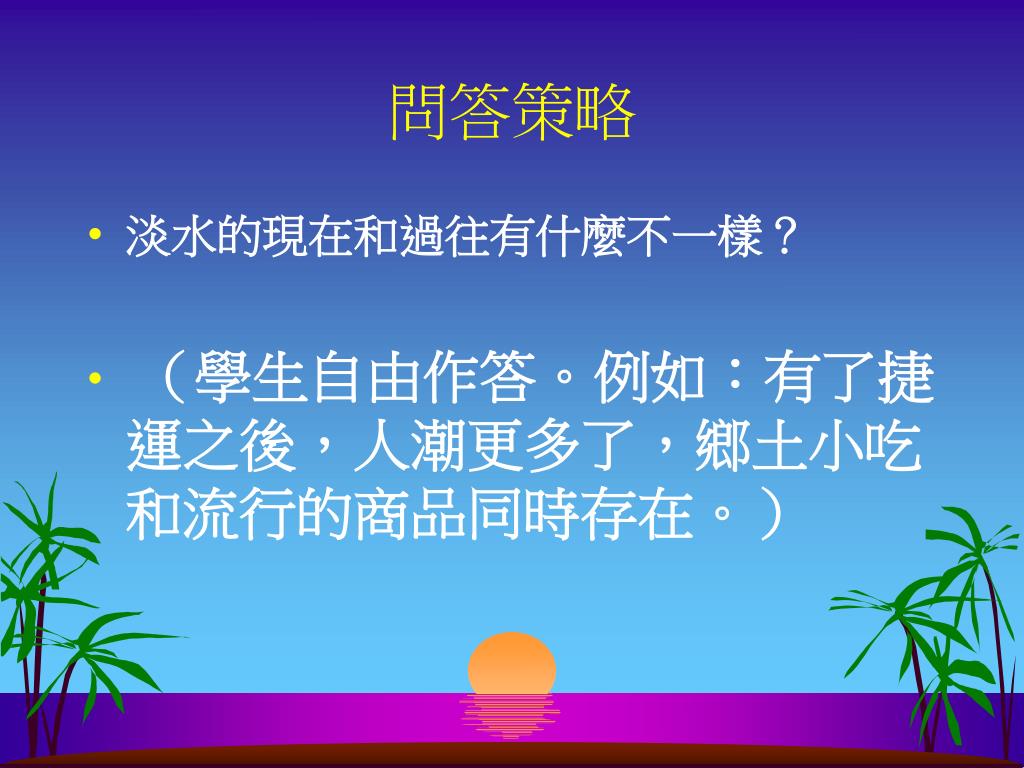 問答策略

• 淡水的現在和過往有什麼不一樣？

• （學生自由作答。例如：有了捷運之後，人潮更多了，鄉土小吃和流行的商品同時存在。）